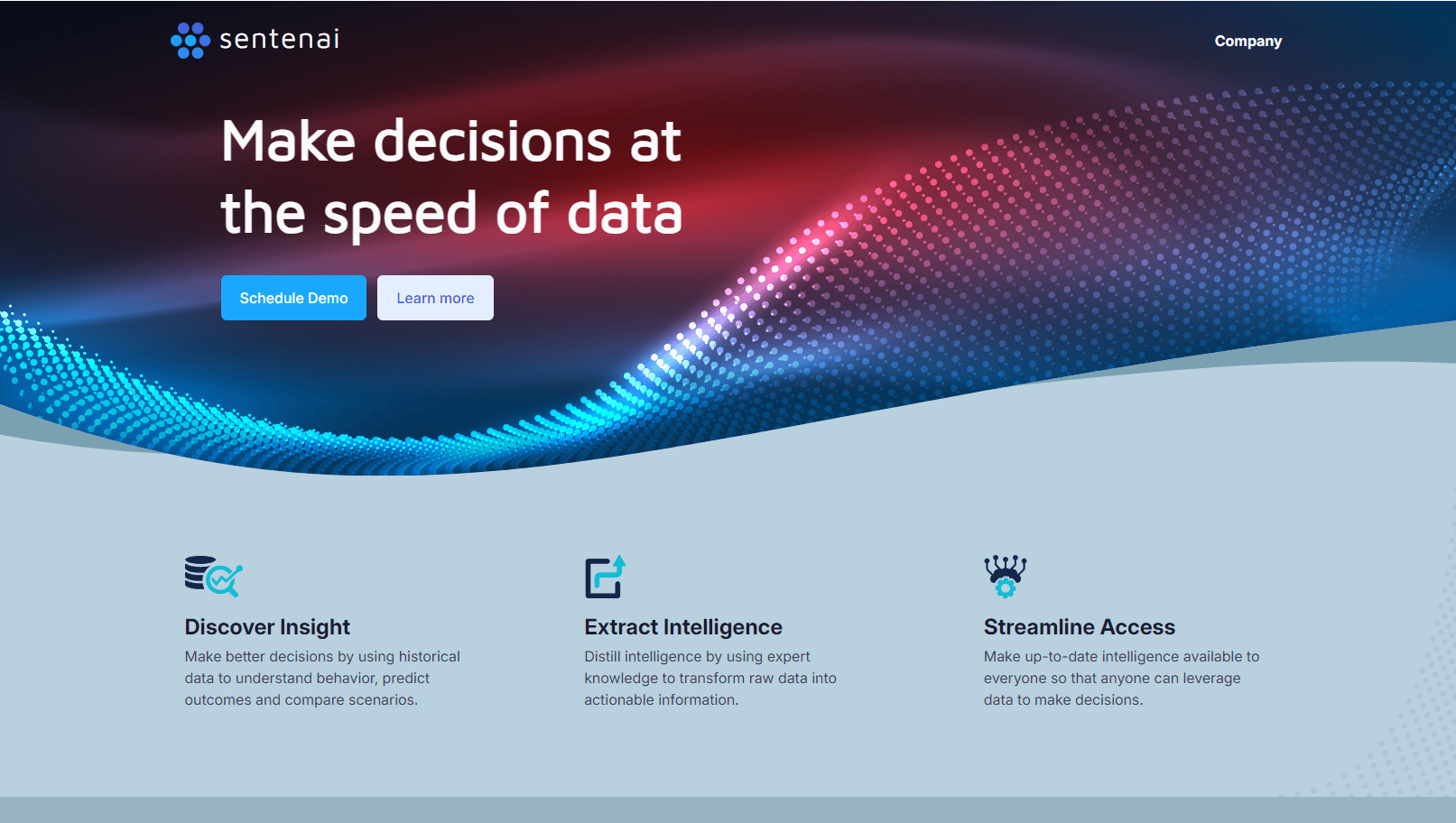 sentenai

Company

Make decisions at the speed of data

Schedule Demo

Learn more

Discover Insight

Make better decisions by using historical data to understand behavior, predict outcomes and compare scenarios.

Extract Intelligence

Distill intelligence by using expert knowledge to transform raw data into actionable information.

Streamline Access

Make up-to-date intelligence available to everyone so that anyone can leverage data to make decisions.